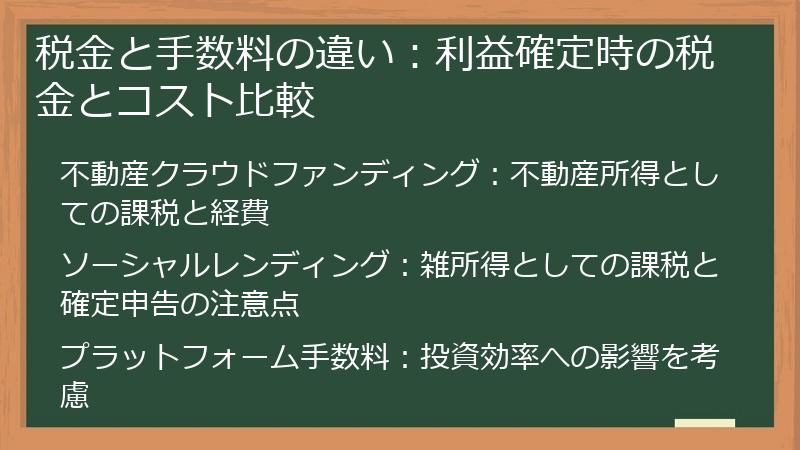 税金と手数料の違い：利益確定時の税金とコスト比較

不動産クラウドファンディング：不動産所得としての課税と経費

ソーシャルレンディング：雑所得としての課税と確定申告の注意点

プラットフォーム手数料：投資効率への影響を考慮